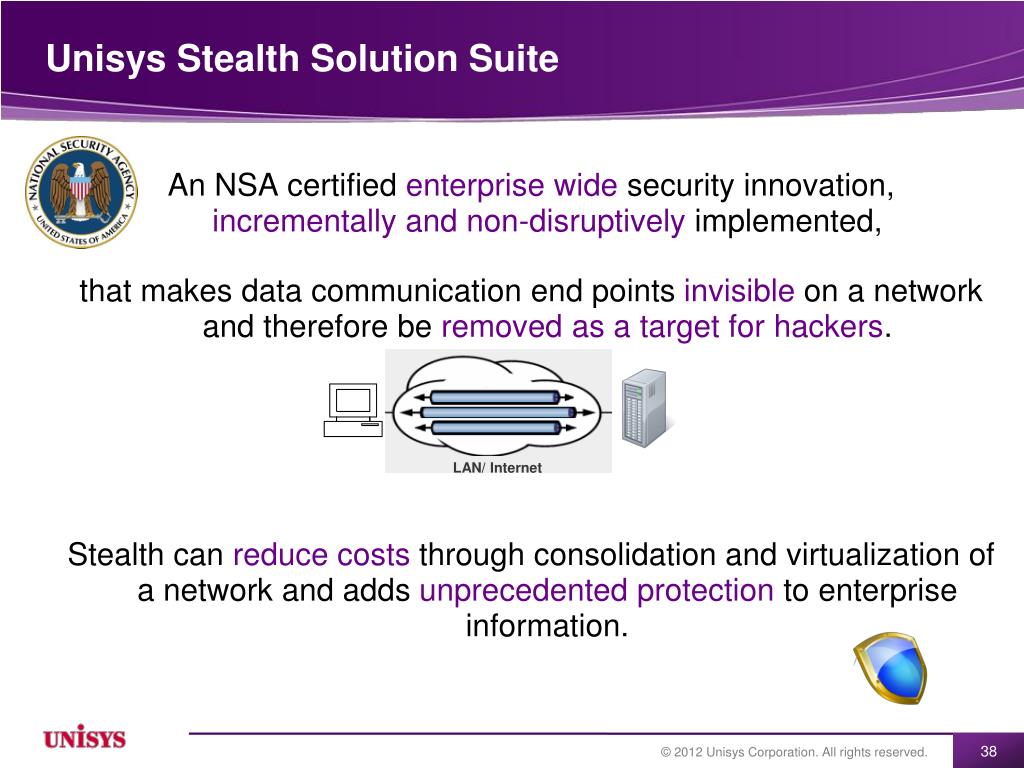 Unisys Stealth Solution Suite

NATIONAL SECURITY AGENCY UNITED STATES OF AMERICA

An NSA certified enterprise wide security innovation, incrementally and non-disruptively implemented,

that makes data communication end points invisible on a network and therefore be removed as a target for hackers.

LAN/ Internet

Stealth can reduce costs through consolidation and virtualization of a network and adds unprecedented protection to enterprise information.

UNISYS

© 2012 Unisys Corporation. All rights reserved.

38